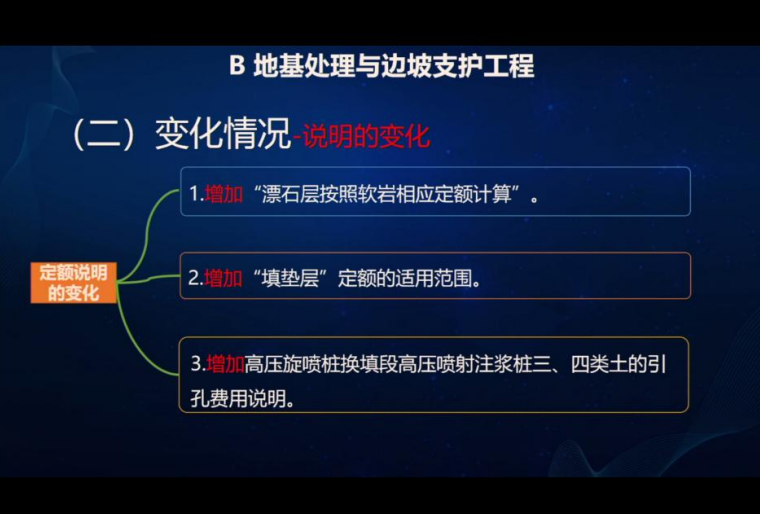 B 地基处理与边坡支护工程

（二）变化情况-说明的变化

定额说明的变化

1.增加“漂石层按照软岩相应定额计算”。

2.增加“填垫层”定额的适用范围。

3.增加高压旋喷桩换填段高压喷射注浆桩三、四类土的引孔费用说明。